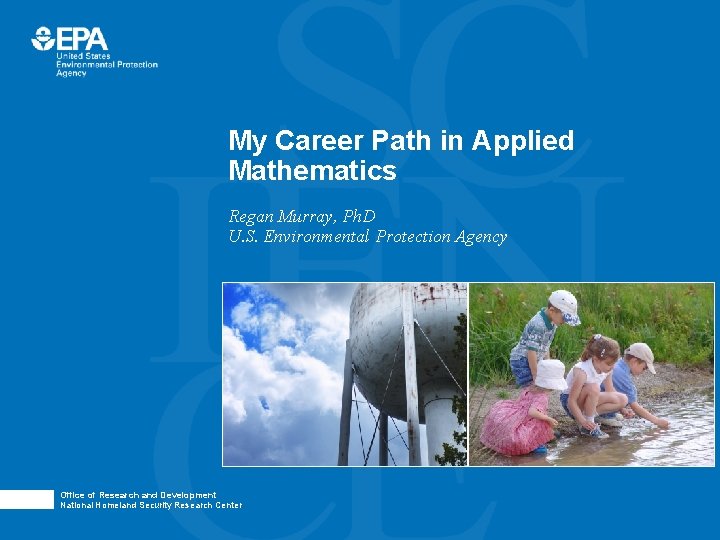 EPA
United States
Environmental Protection
Agency

My Career Path in Applied Mathematics

Regan Murray, PhD
U.S. Environmental Protection Agency

Office of Research and Development
National Homeland Security Research Center